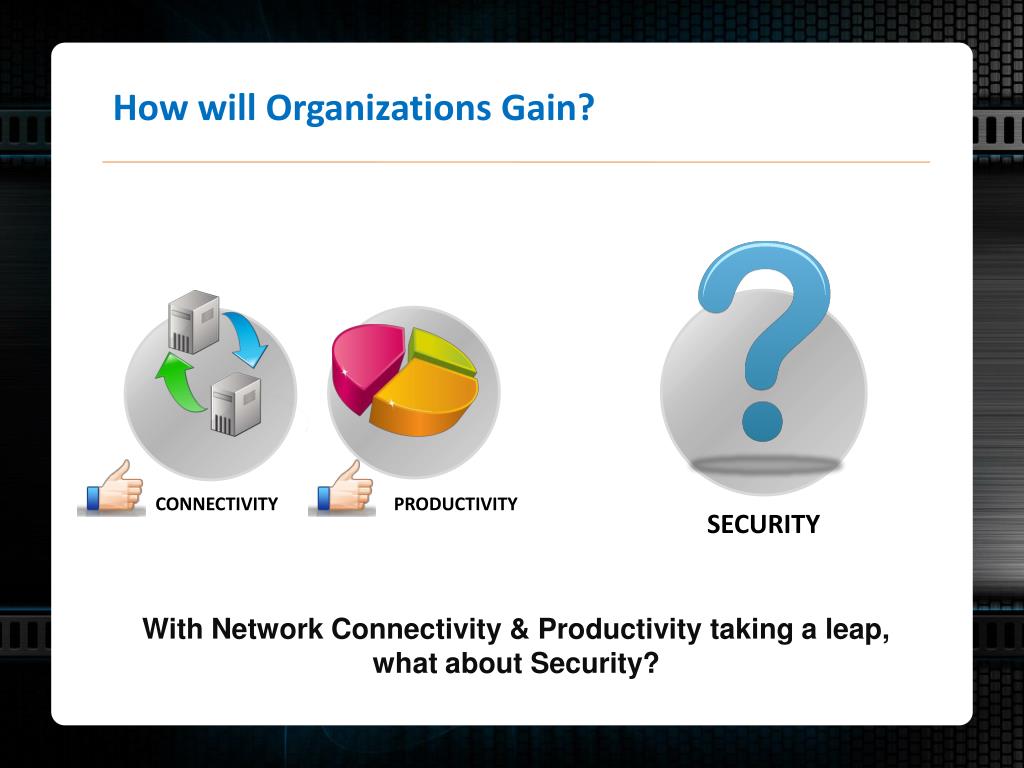 How will Organizations Gain?

CONNECTIVITY

PRODUCTIVITY

SECURITY

With Network Connectivity & Productivity taking a leap, what about Security?